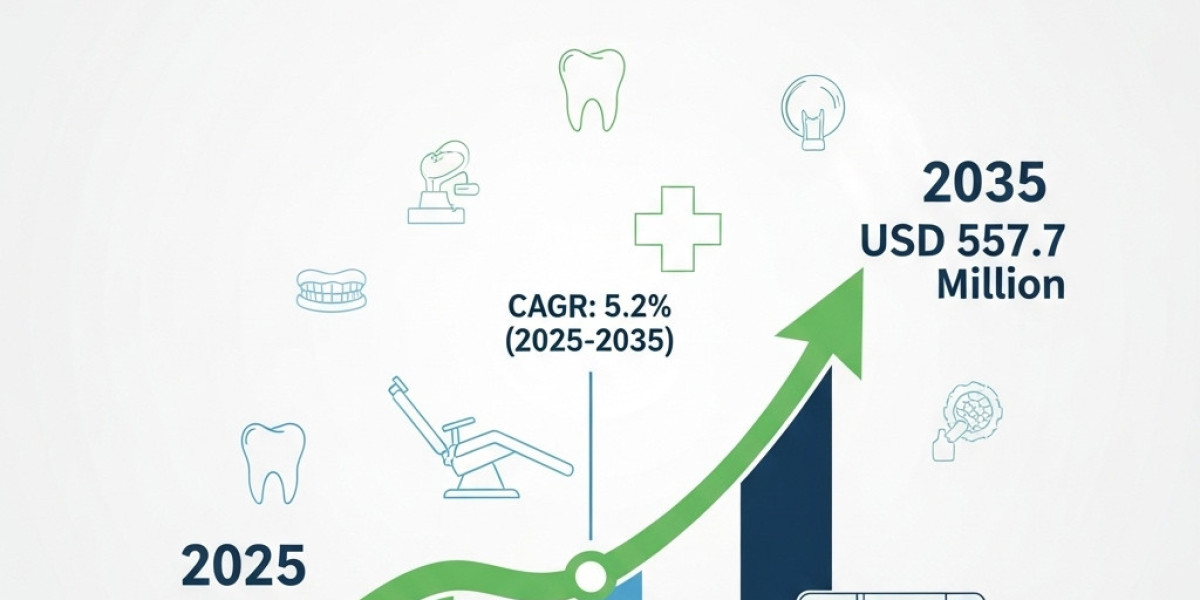 2035
USD 557.7
Million

CAGR: 5.2%
(2025-2035)

2025